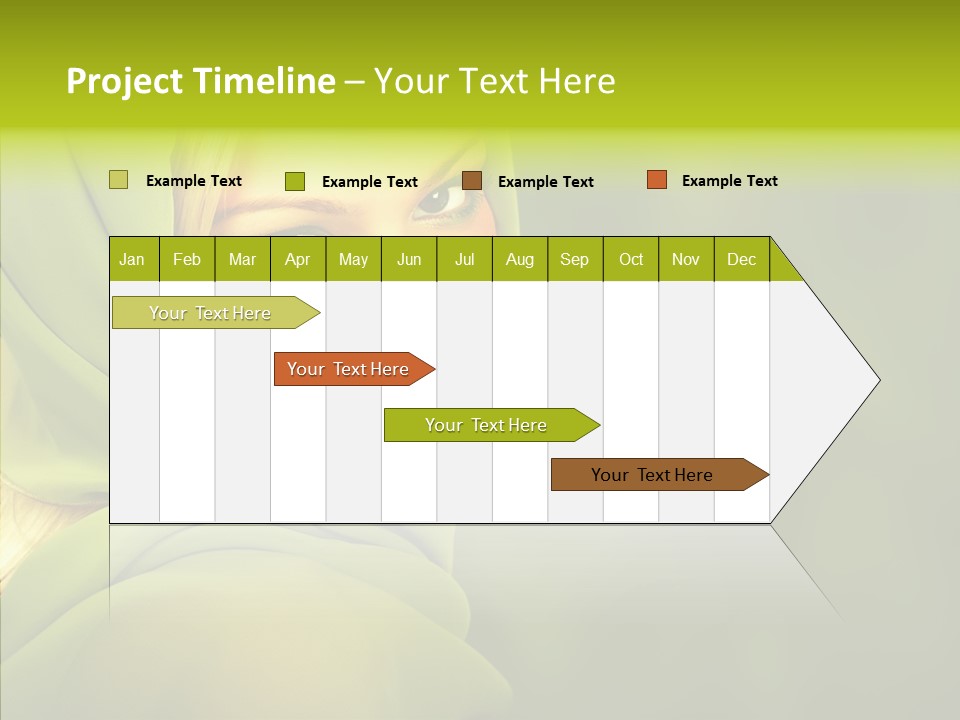 Project Timeline – Your Text Here

Example Text
Example Text
Example Text
Example Text

| Jan | Feb | Mar | Apr | May | Jun | Jul | Aug | Sep | Oct | Nov | Dec |
|---|---|---|---|---|---|---|---|---|---|---|---|

Your Text Here

Your Text Here

Your Text Here

Your Text Here